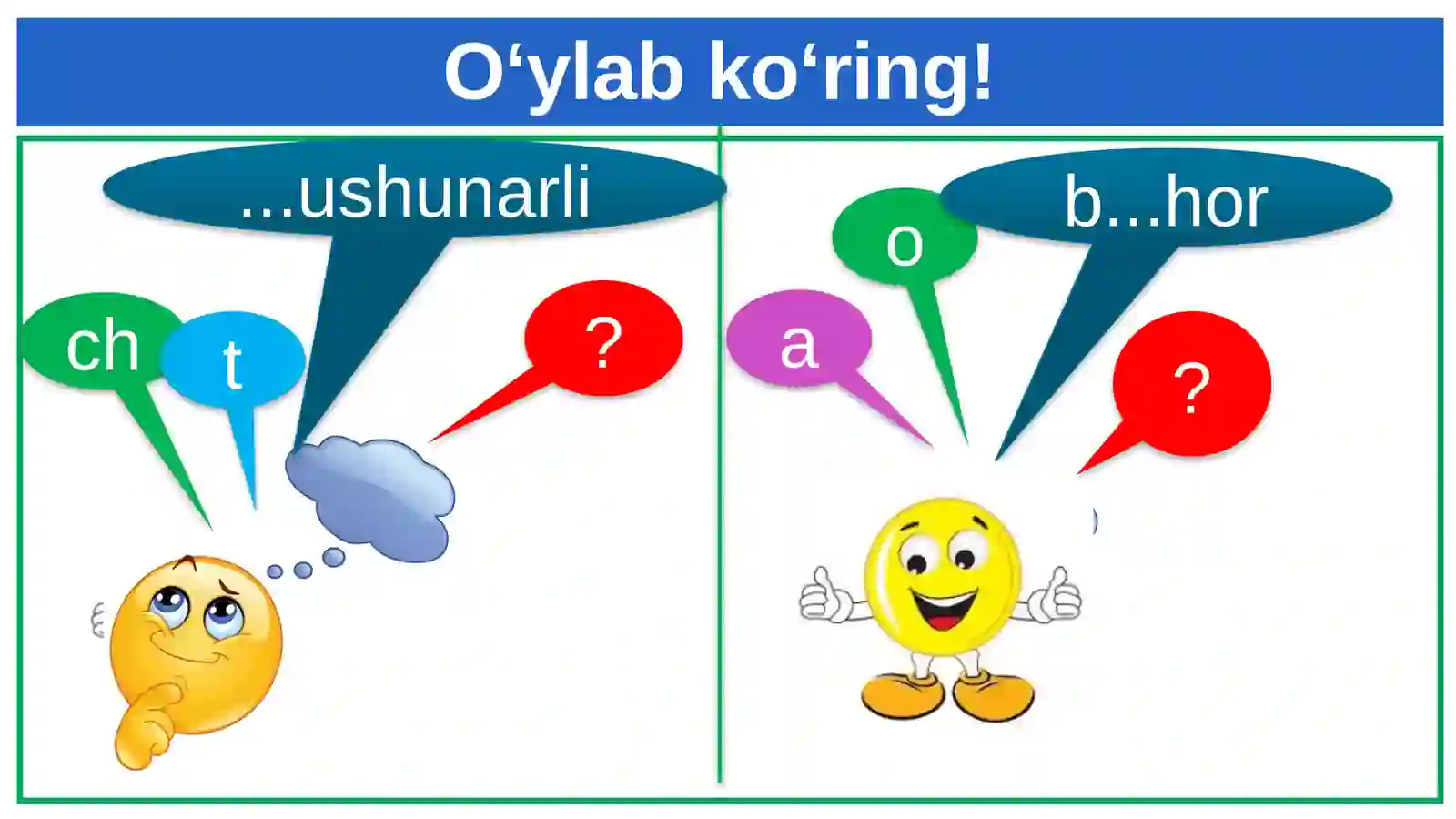 O‘ylab ko‘ring!

...ushunarli

ch

t

?

b...hor

o

a

?